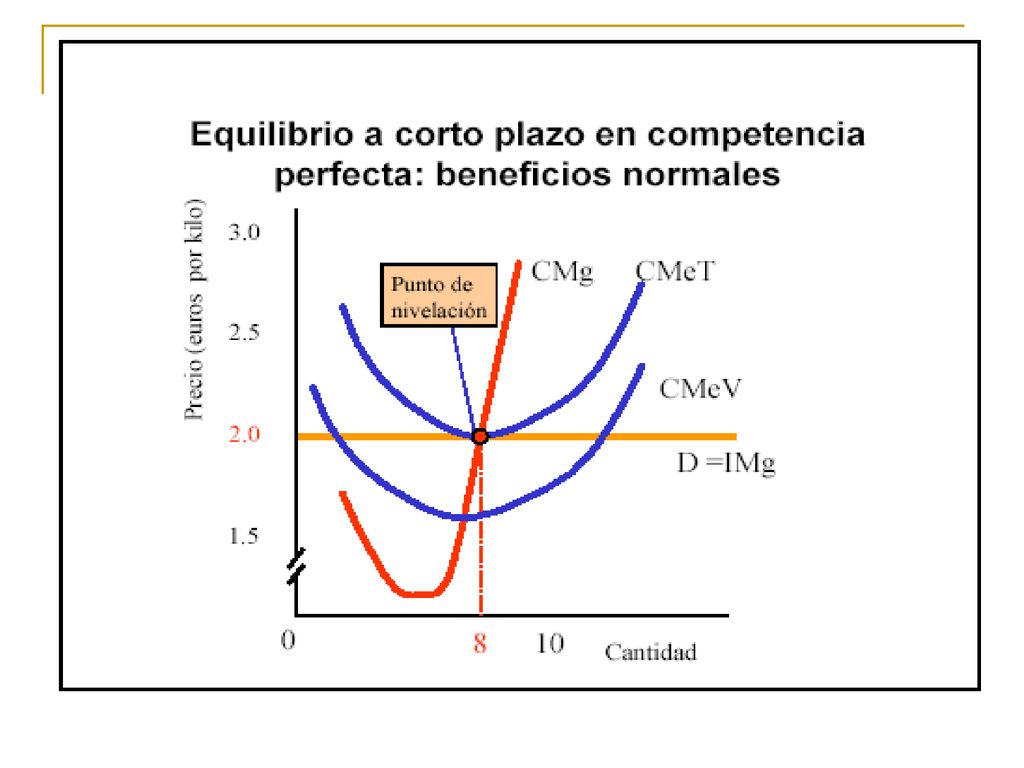 Equilibrio a corto plazo en competencia perfecta: beneficios normales

Precio (euros por kilo)

3.0
2.5
2.0
1.5

Punto de nivelación

CMg
CMeT
CMeV
D =IMg

0
8
10
Cantidad